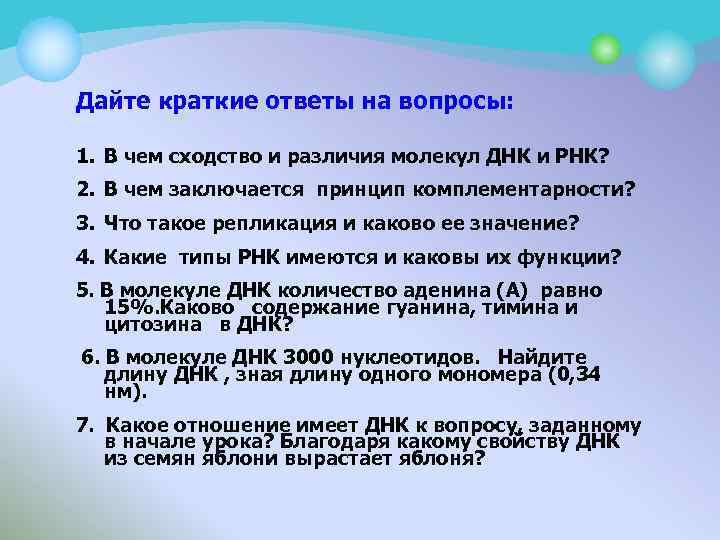 Дайте краткие ответы на вопросы:

1. В чем сходство и различия молекул ДНК и РНК?

2. В чем заключается принцип комплементарности?

3. Что такое репликация и каково ее значение?

4. Какие типы РНК имеются и каковы их функции?

5. В молекуле ДНК количество аденина (А) равно 15%.Каково содержание гуанина, тимина и цитозина в ДНК?

6. В молекуле ДНК 3000 нуклеотидов. Найдите длину ДНК , зная длину одного мономера (0,34 нм).

7. Какое отношение имеет ДНК к вопросу, заданному в начале урока? Благодаря какому свойству ДНК из семян яблони вырастает яблоня?